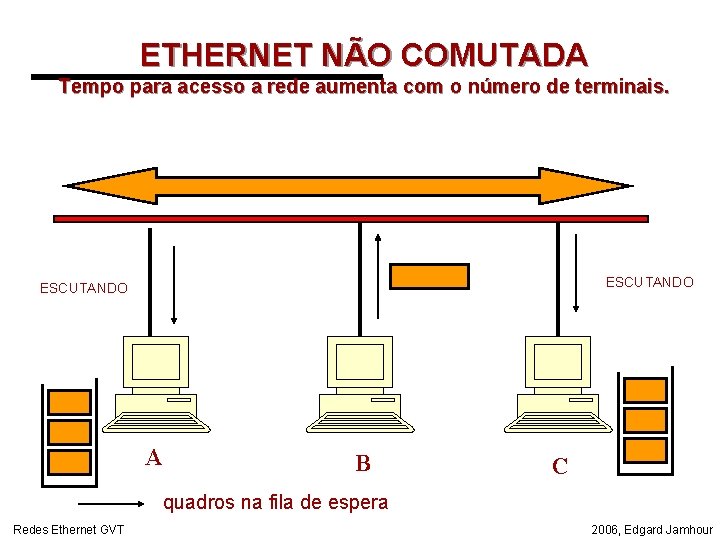 ETHERNET NÃO COMUTADA
Tempo para acesso a rede aumenta com o número de terminais.

ESCUTANDO

ESCUTANDO

A

B

C

quadros na fila de espera

Redes Ethernet GVT

2006, Edgard Jamhour